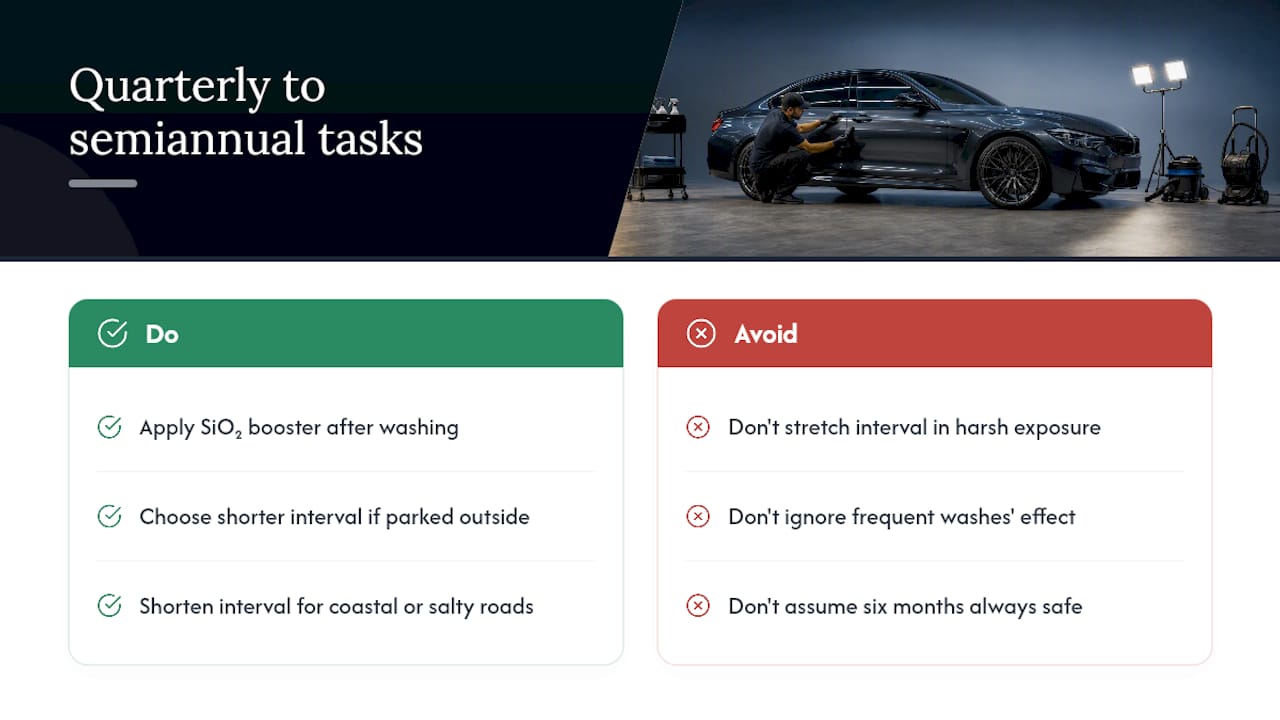 Quarterly to semiannual tasks

Do

Apply $SiO_2$ booster after washing

Choose shorter interval if parked outside

Shorten interval for coastal or salty roads

Avoid

Don't stretch interval in harsh exposure

Don't ignore frequent washes' effect

Don't assume six months always safe